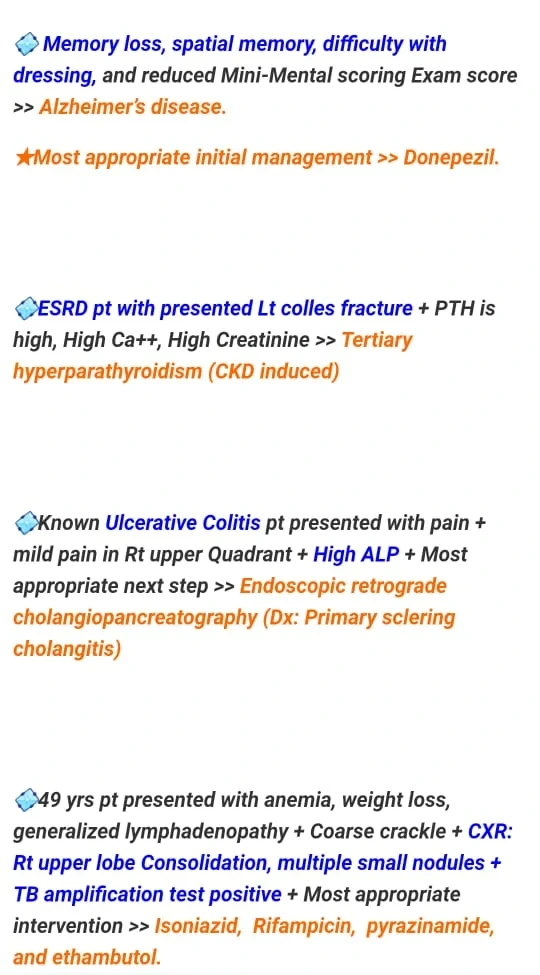 💠 Memory loss, spatial memory, difficulty with dressing, and reduced Mini-Mental scoring Exam score >> Alzheimer's disease.

★Most appropriate initial management >> Donepezil.

💠ESRD pt with presented Lt colles fracture + PTH is high, High Ca++, High Creatinine >> Tertiary hyperparathyroidism (CKD induced)

💠Known Ulcerative Colitis pt presented with pain + mild pain in Rt upper Quadrant + High ALP + Most appropriate next step >> Endoscopic retrograde cholangiopancreatography (Dx: Primary sclering cholangitis)

💠49 yrs pt presented with anemia, weight loss, generalized lymphadenopathy + Coarse crackle + CXR: Rt upper lobe Consolidation, multiple small nodules + TB amplification test positive + Most appropriate intervention >> Isoniazid, Rifampicin, pyrazinamide, and ethambutol.